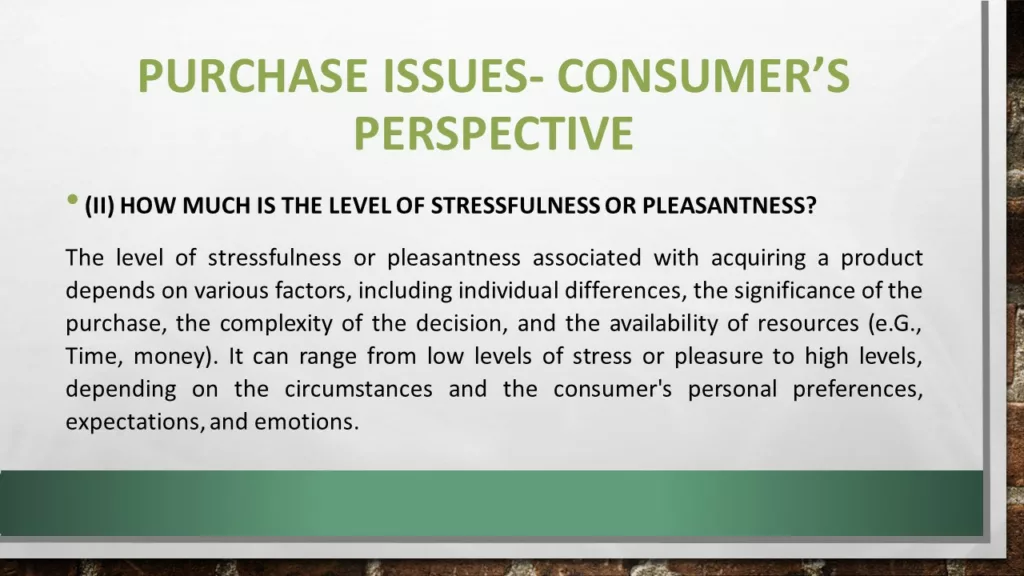 PURCHASE ISSUES- CONSUMER'S PERSPECTIVE

• (II) HOW MUCH IS THE LEVEL OF STRESSFULNESS OR PLEASANTNESS?

The level of stressfulness or pleasantness associated with acquiring a product depends on various factors, including individual differences, the significance of the purchase, the complexity of the decision, and the availability of resources (e.G., Time, money). It can range from low levels of stress or pleasure to high levels, depending on the circumstances and the consumer's personal preferences, expectations, and emotions.